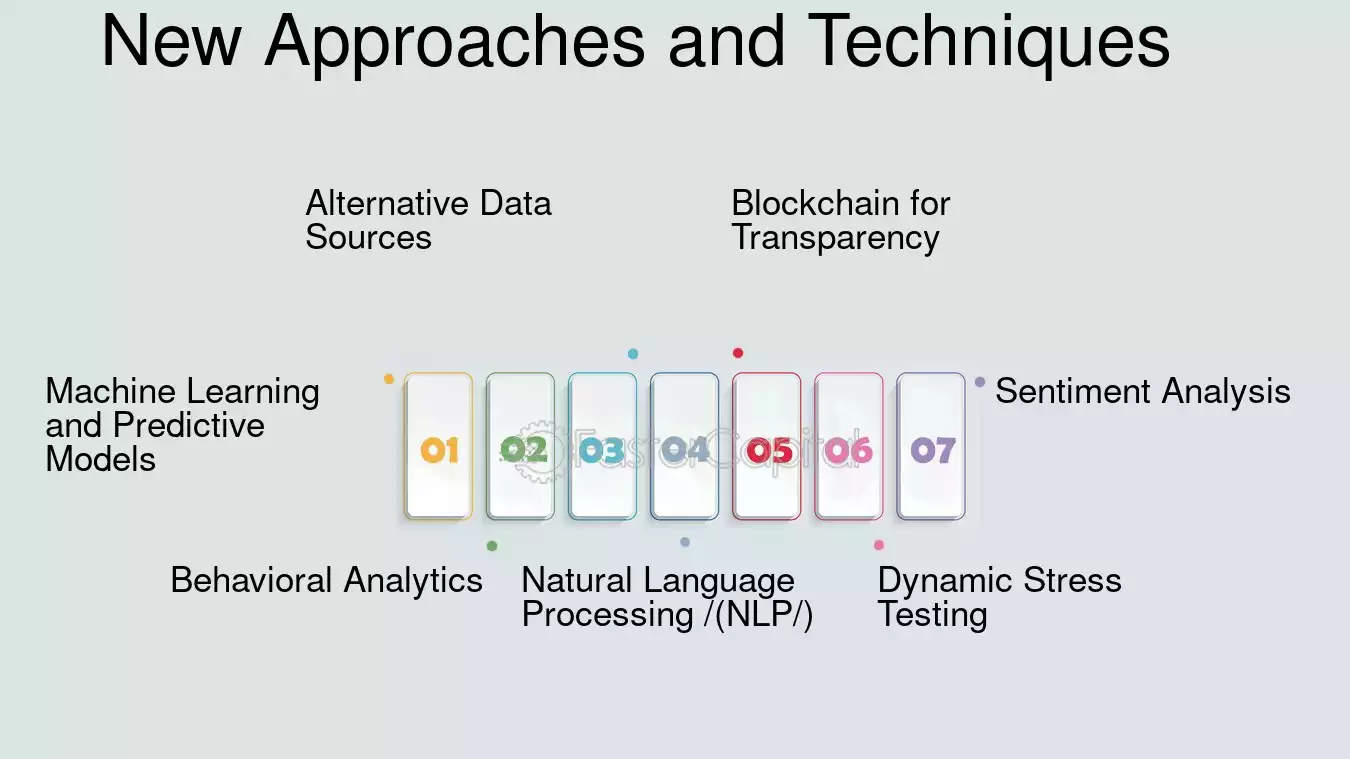 New Approaches and Techniques

Alternative Data Sources

Blockchain for Transparency

Machine Learning and Predictive Models

01

02

03

04

05

06

07

Sentiment Analysis

Behavioral Analytics

Natural Language Processing /(NLP/)

Dynamic Stress Testing

FasterCapital